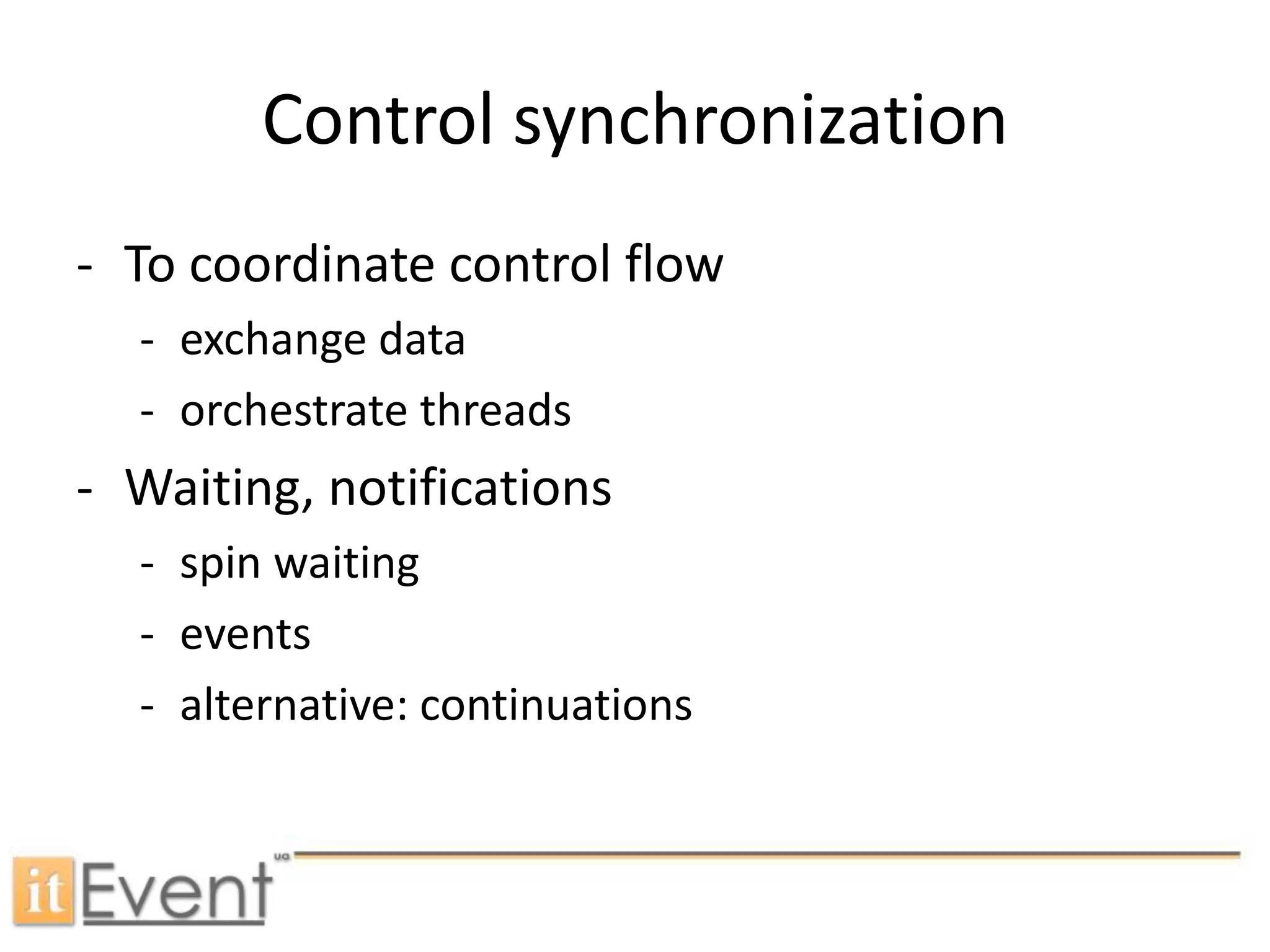 Control synchronization

- To coordinate control flow
  - exchange data
  - orchestrate threads
- Waiting, notifications
  - spin waiting
  - events
  - alternative: continuations

itEvent ua